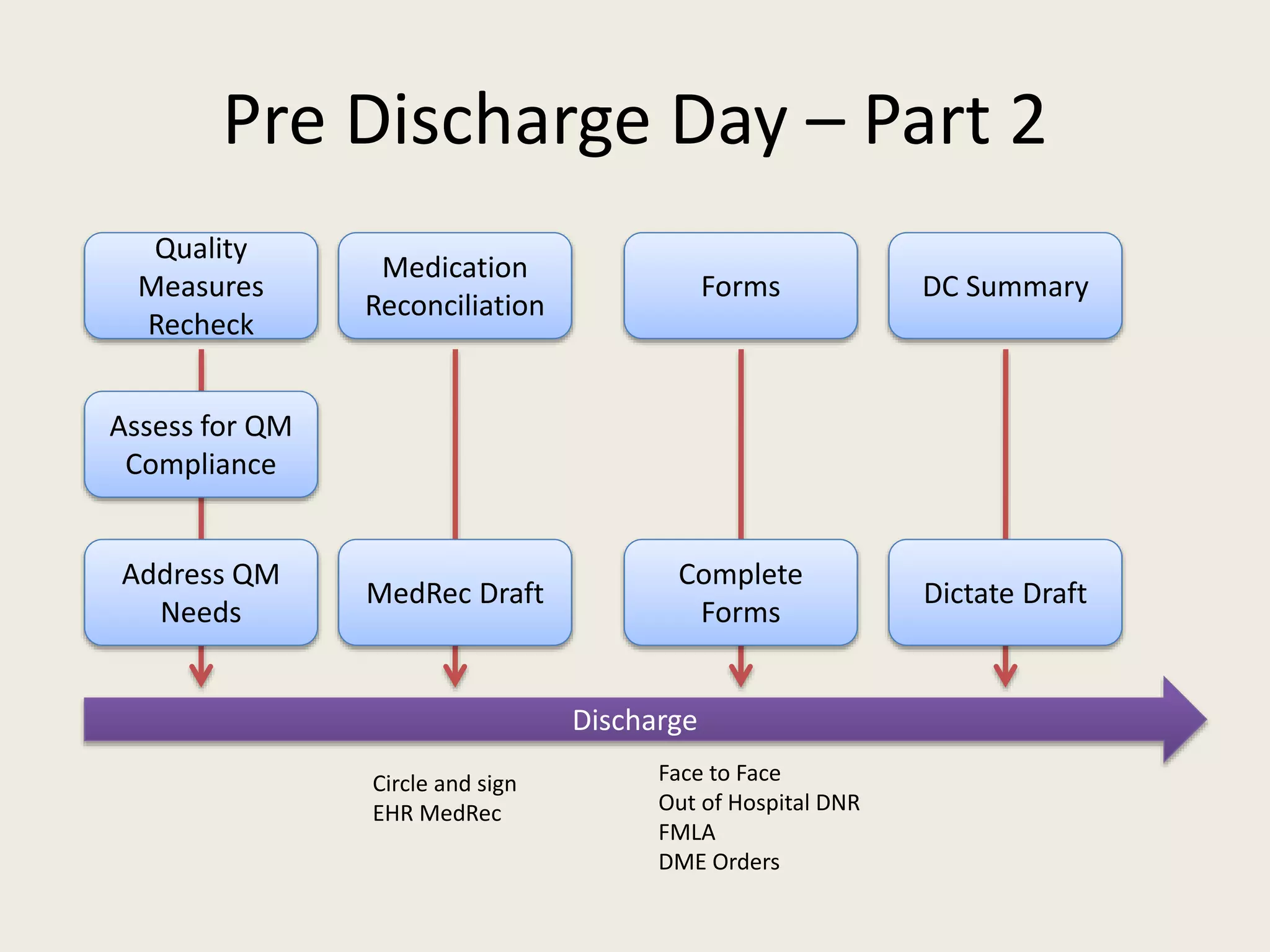 Pre Discharge Day – Part 2

Quality Measures Recheck

Assess for QM Compliance

Address QM Needs

Medication Reconciliation

MedRec Draft

Forms

Complete Forms

DC Summary

Dictate Draft

Discharge

Circle and sign
EHR MedRec

Face to Face
Out of Hospital DNR
FMLA
DME Orders